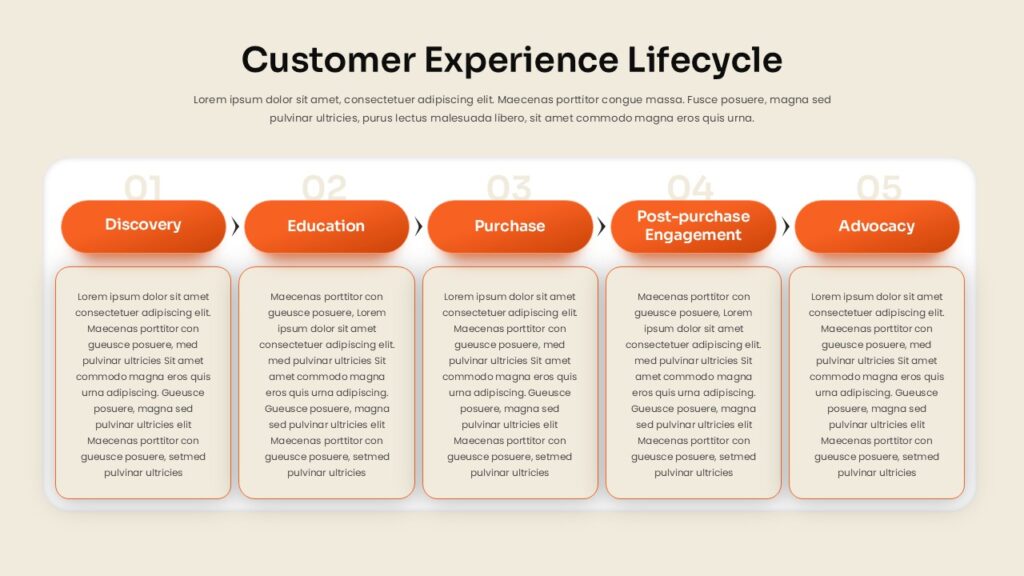 Customer Experience Lifecycle

Lorem ipsum dolor sit amet, consectetuer adipiscing elit. Maecenas porttitor congue massa. Fusce posuere, magna sed pulvinar ultricies, purus lectus malesuada libero, sit amet commodo magna eros quis urna.

01

Discovery

Lorem ipsum dolor sit amet consectetuer adipiscing elit. Maecenas porttitor con gueusce posuere, med pulvinar ultricies Sit amet commodo magna eros quis urna adipiscing. Gueusce posuere, magna sed pulvinar ultricies elit Maecenas porttitor con gueusce posuere, setmed pulvinar ultricies

02

Education

Maecenas porttitor con gueusce posuere, Lorem ipsum dolor sit amet consectetuer adipiscing elit. med pulvinar ultricies Sit amet commodo magna eros quis urna adipiscing. Gueusce posuere, magna sed pulvinar ultricies elit Maecenas porttitor con gueusce posuere, setmed pulvinar ultricies

03

Purchase

Lorem ipsum dolor sit amet consectetuer adipiscing elit. Maecenas porttitor con gueusce posuere, med pulvinar ultricies Sit amet commodo magna eros quis urna adipiscing. Gueusce posuere, magna sed pulvinar ultricies elit Maecenas porttitor con gueusce posuere, setmed pulvinar ultricies

04

Post-purchase Engagement

Maecenas porttitor con gueusce posuere, Lorem ipsum dolor sit amet consectetuer adipiscing elit. med pulvinar ultricies Sit amet commodo magna eros quis urna adipiscing. Gueusce posuere, magna sed pulvinar ultricies elit Maecenas porttitor con gueusce posuere, setmed pulvinar ultricies

05

Advocacy

Lorem ipsum dolor sit amet consectetuer adipiscing elit. Maecenas porttitor con gueusce posuere, med pulvinar ultricies Sit amet commodo magna eros quis urna adipiscing. Gueusce posuere, magna sed pulvinar ultricies elit Maecenas porttitor con gueusce posuere, setmed pulvinar ultricies